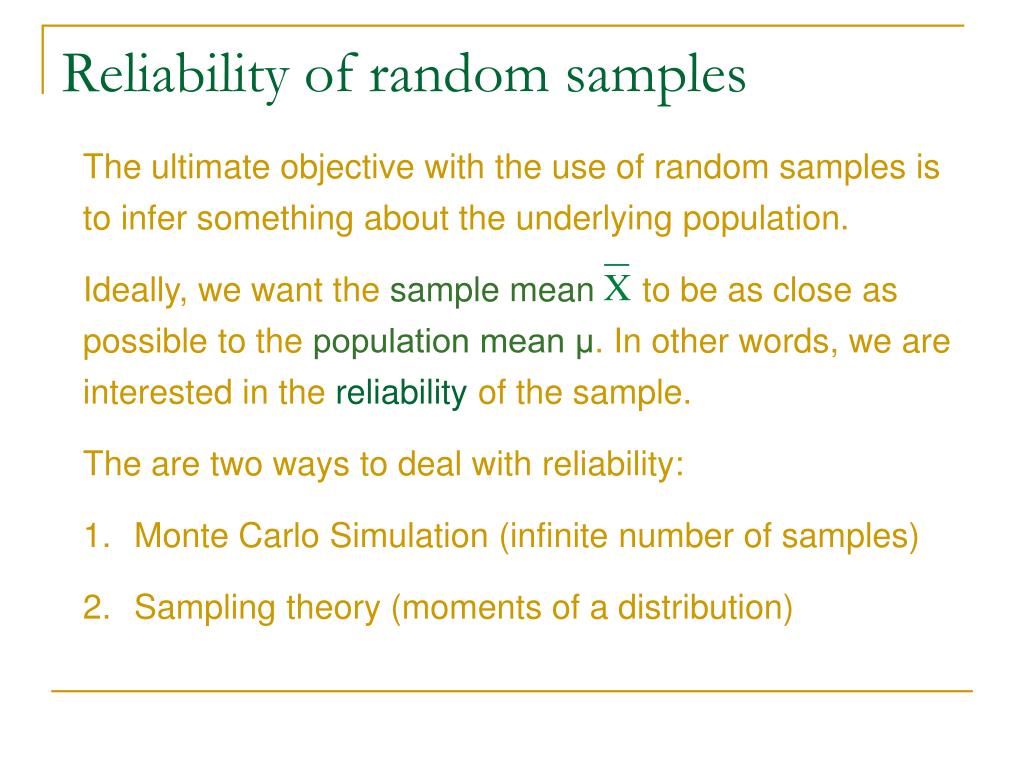 Reliability of random samples

The ultimate objective with the use of random samples is to infer something about the underlying population.

Ideally, we want the sample mean $\overline{X}$ to be as close as possible to the population mean μ. In other words, we are interested in the reliability of the sample.

The are two ways to deal with reliability:

1. Monte Carlo Simulation (infinite number of samples)

2. Sampling theory (moments of a distribution)